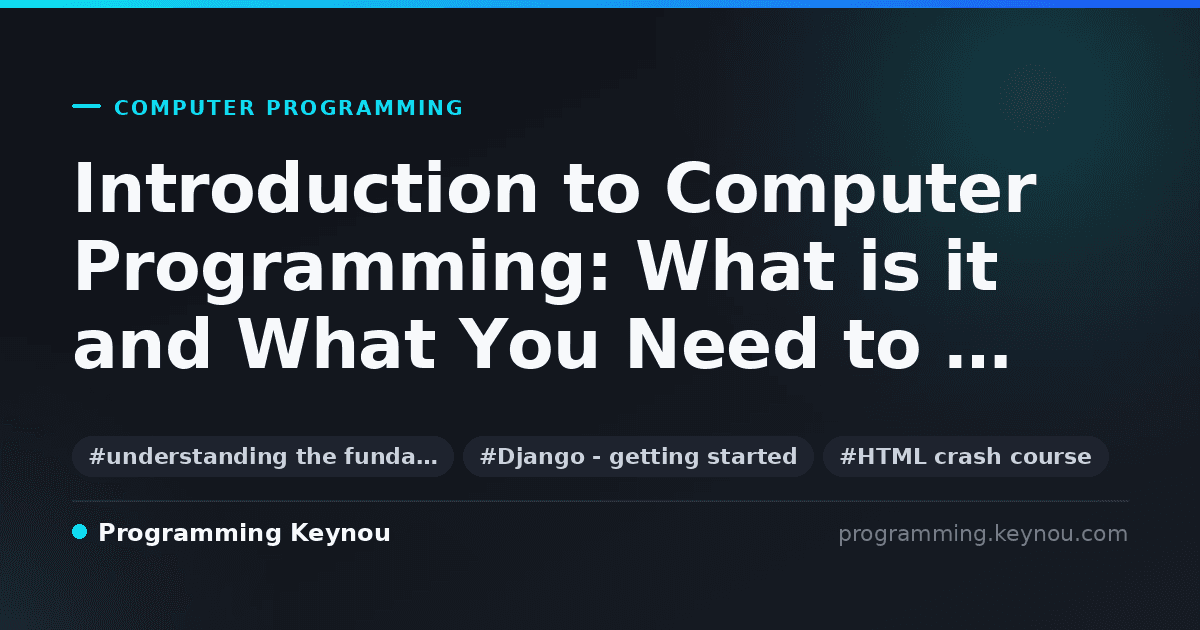 COMPUTER PROGRAMMING

Introduction to Computer Programming: What is it and What You Need to ...

#understanding the funda…

#Django - getting started

#HTML crash course

Programming Keynou

programming.keynou.com